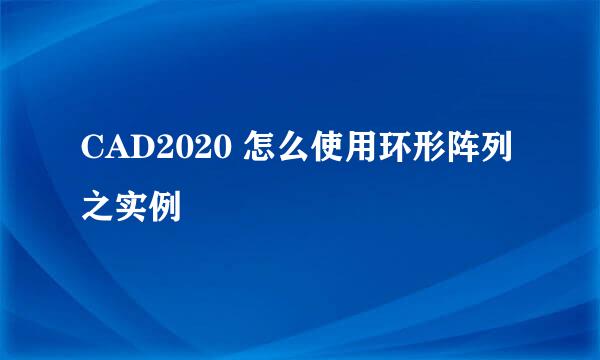 CAD2020 怎么使用环形阵列之实例